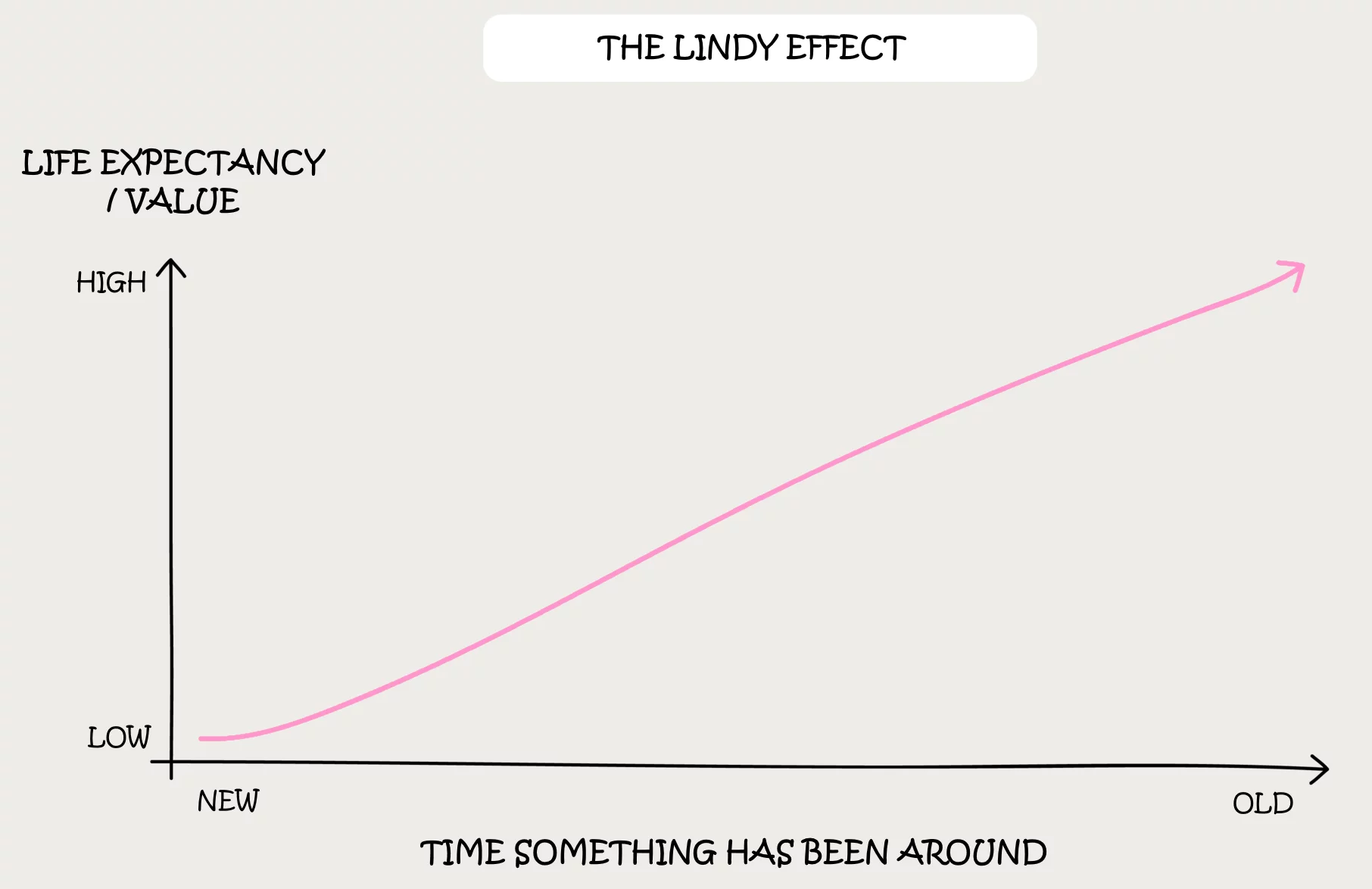 THE LINDY EFFECT

LIFE EXPECTANCY / VALUE

HIGH

LOW

NEW

OLD

TIME SOMETHING HAS BEEN AROUND